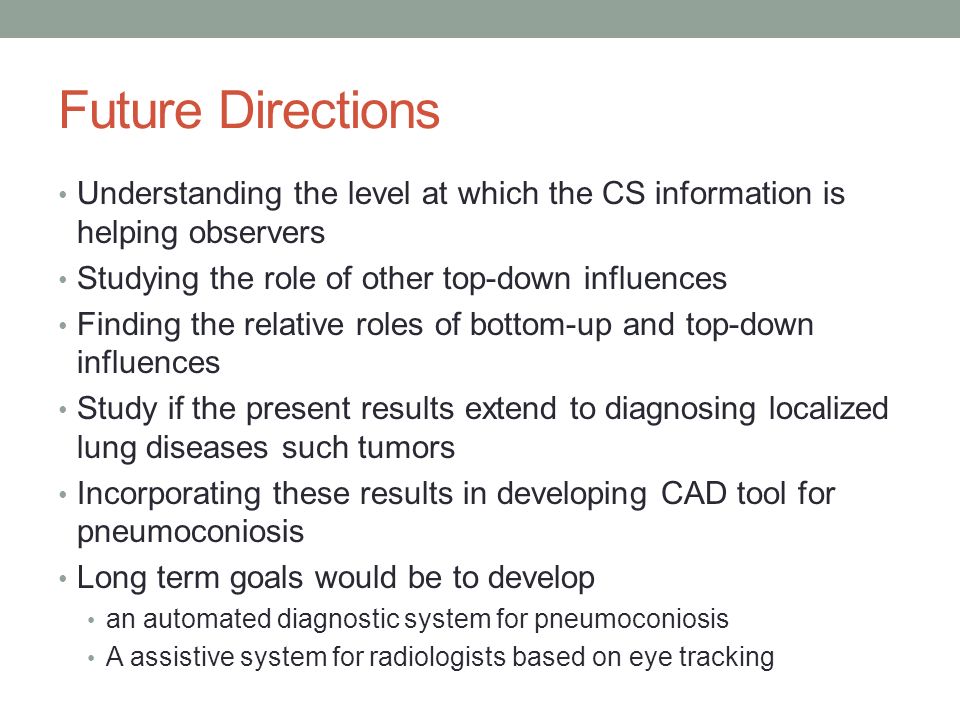 Future Directions

• Understanding the level at which the CS information is helping observers
• Studying the role of other top-down influences
• Finding the relative roles of bottom-up and top-down influences
• Study if the present results extend to diagnosing localized lung diseases such tumors
• Incorporating these results in developing CAD tool for pneumoconiosis
• Long term goals would be to develop
  • an automated diagnostic system for pneumoconiosis
  • A assistive system for radiologists based on eye tracking